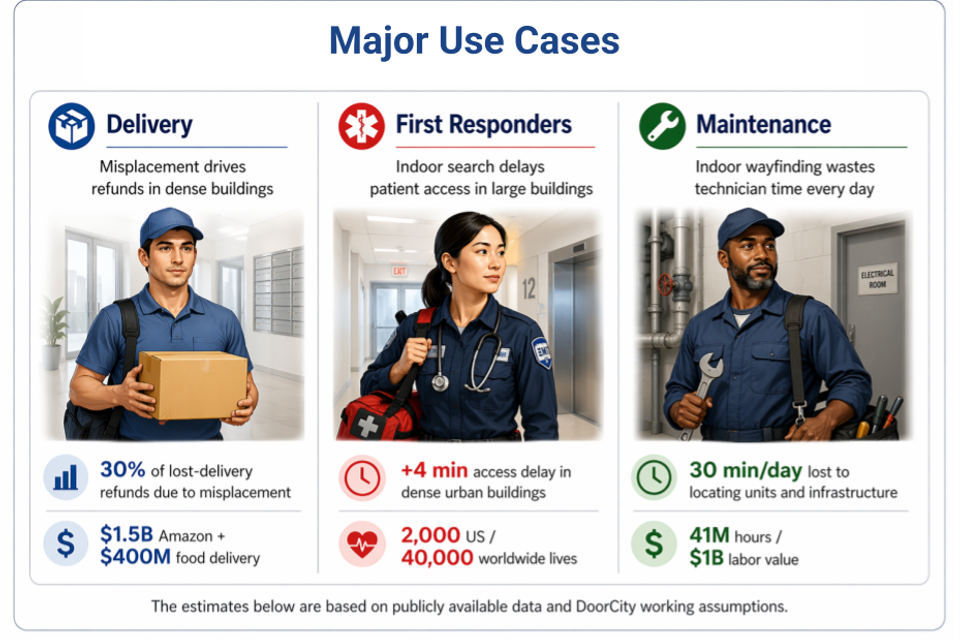 Major Use Cases

Delivery

Misplacement drives refunds in dense buildings

30% of lost-delivery refunds due to misplacement

$1.5B Amazon + $400M food delivery

First Responders

Indoor search delays patient access in large buildings

EXIT

12

EMS

+4 min access delay in dense urban buildings

2,000 US / 40,000 worldwide lives

Maintenance

Indoor wayfinding wastes technician time every day

ELECTRICAL ROOM

30 min/day lost to locating units and infrastructure

41M hours / $1B labor value

The estimates below are based on publicly available data and DoorCity working assumptions.